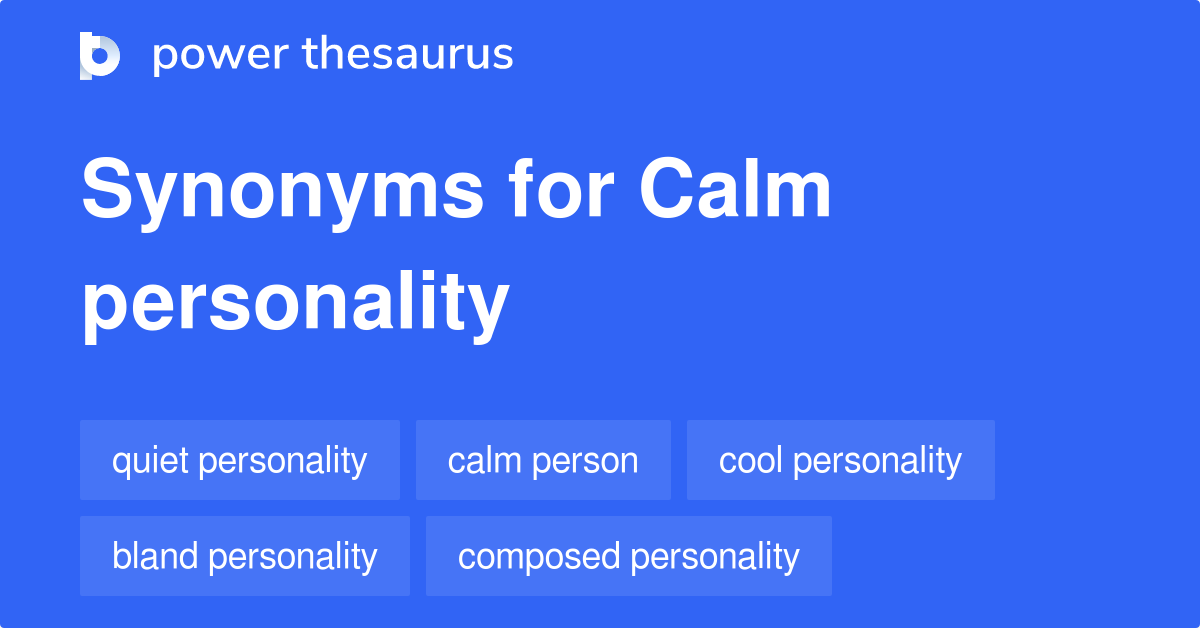 power thesaurus

Synonyms for Calm personality

quiet personality

calm person

cool personality

bland personality

composed personality